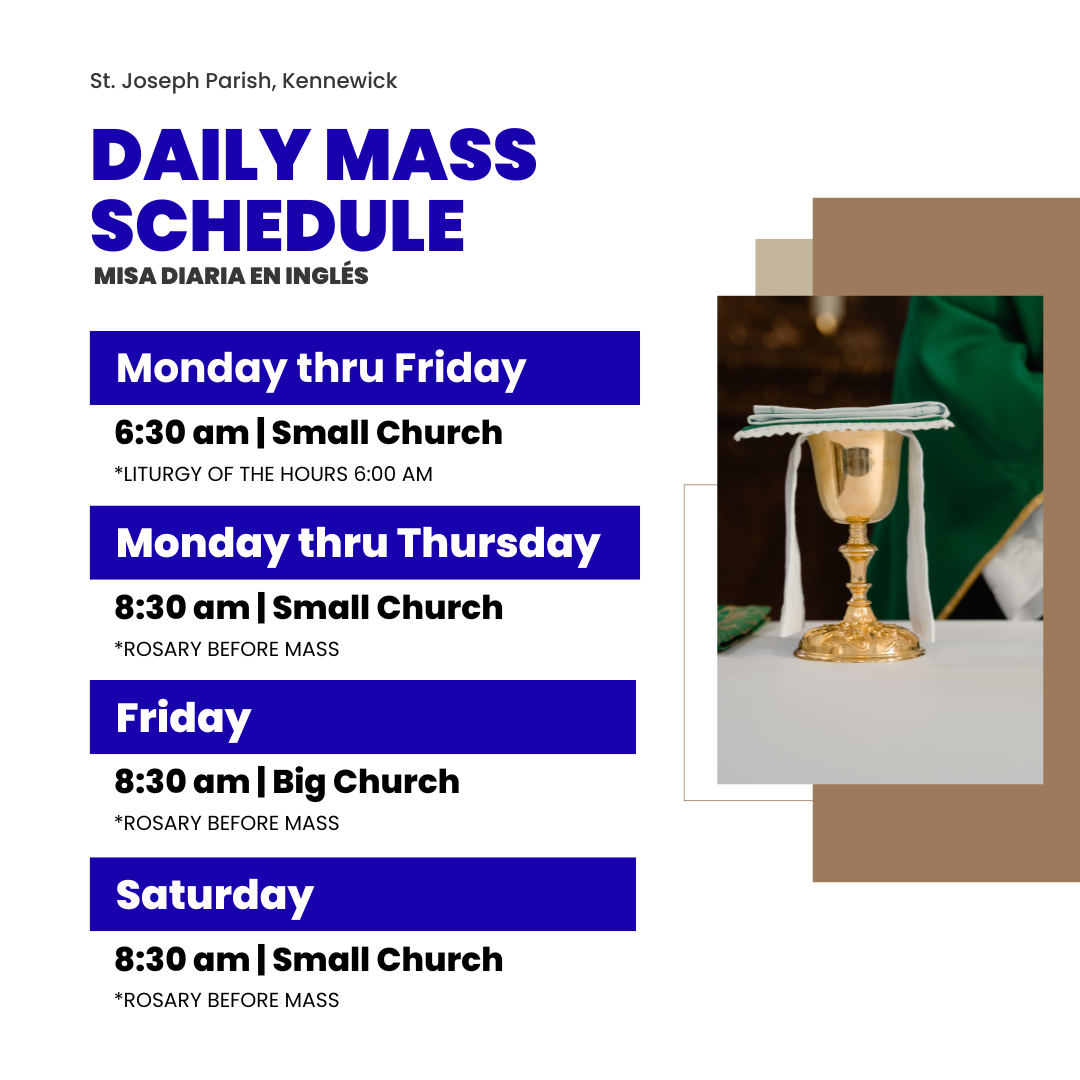 St. Joseph Parish, Kennewick

DAILY MASS SCHEDULE

MISA DIARIA EN INGLÉS

Monday thru Friday

6:30 am | Small Church

*LITURGY OF THE HOURS 6:00 AM

Monday thru Thursday

8:30 am | Small Church

*ROSARY BEFORE MASS

Friday

8:30 am | Big Church

*ROSARY BEFORE MASS

Saturday

8:30 am | Small Church

*ROSARY BEFORE MASS